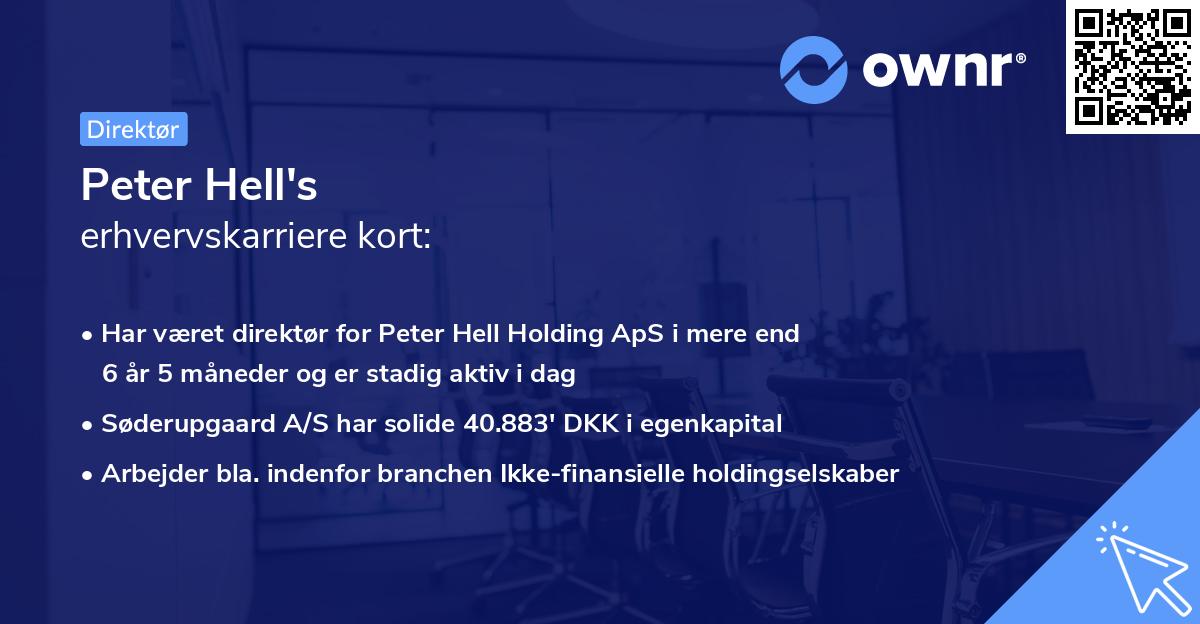 ownr®

Direktør

Peter Hell's
erhvervskarriere kort:

• Har været direktør for Peter Hell Holding ApS i mere end 6 år 5 måneder og er stadig aktiv i dag
• Søderupgaard A/S har solide 40.883' DKK i egenkapital
• Arbejder bla. indenfor branchen Ikke-finansielle holdingselskaber